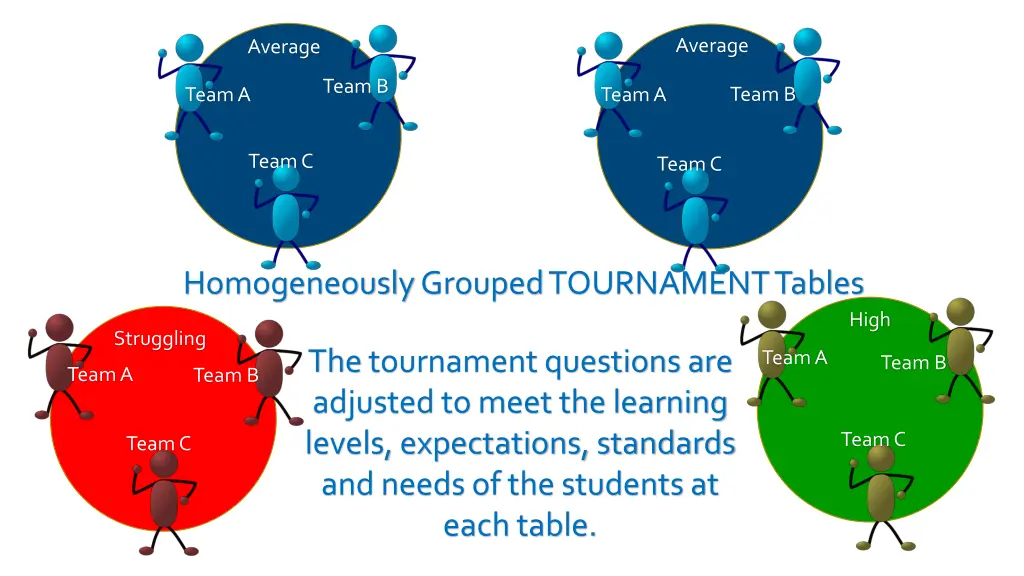 Average

Team A

Team B

Team C

Average

Team A

Team B

Team C

Homogeneously Grouped TOURNAMENT Tables

Struggling

Team A

Team B

Team C

The tournament questions are adjusted to meet the learning levels, expectations, standards and needs of the students at each table.

High

Team A

Team B

Team C